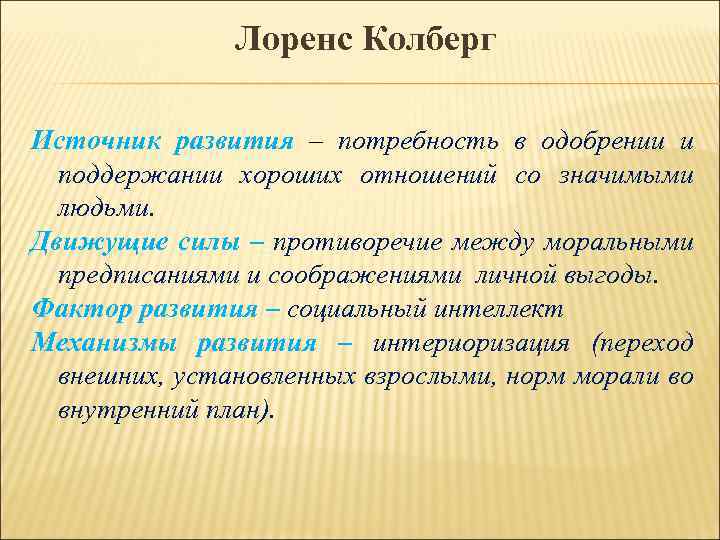 Лоренс Колберг

Источник развития – потребность в одобрении и поддержании хороших отношений со значимыми людьми.

Движущие силы – противоречие между моральными предписаниями и соображениями личной выгоды.

Фактор развития – социальный интеллект

Механизмы развития – интериоризация (переход внешних, установленных взрослыми, норм морали во внутренний план).